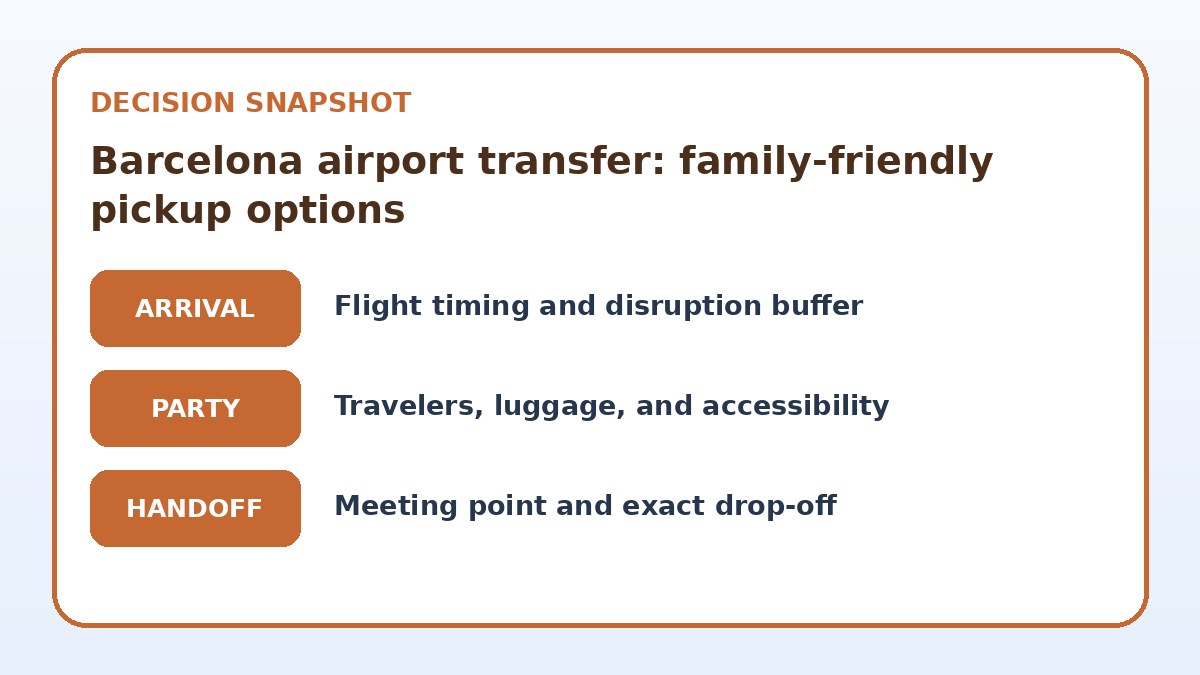 DECISION SNAPSHOT

Barcelona airport transfer: family-friendly pickup options

ARRIVAL

Flight timing and disruption buffer

PARTY

Travelers, luggage, and accessibility

HANDOFF

Meeting point and exact drop-off